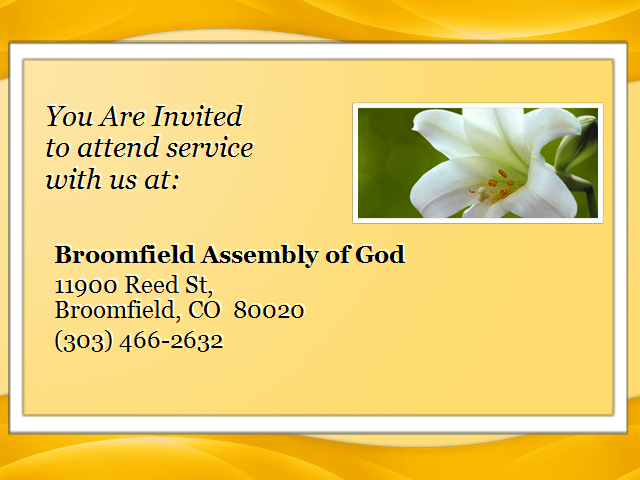 You Are Invited to attend service with us at:

Broomfield Assembly of God
11900 Reed St,
Broomfield, CO 80020
(303) 466-2632